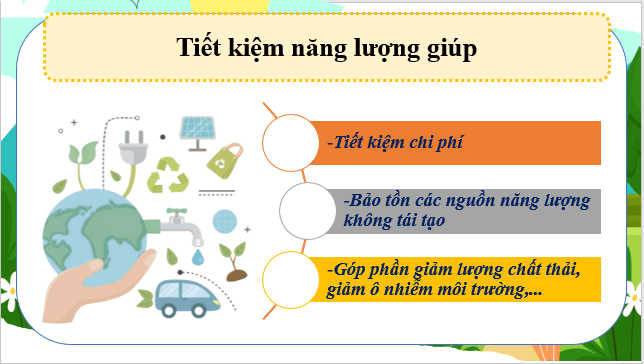 Tiết kiệm năng lượng giúp

-Tiết kiệm chi phí

-Bảo tồn các nguồn năng lượng không tái tạo

-Góp phần giảm lượng chất thải, giảm ô nhiễm môi trường,...